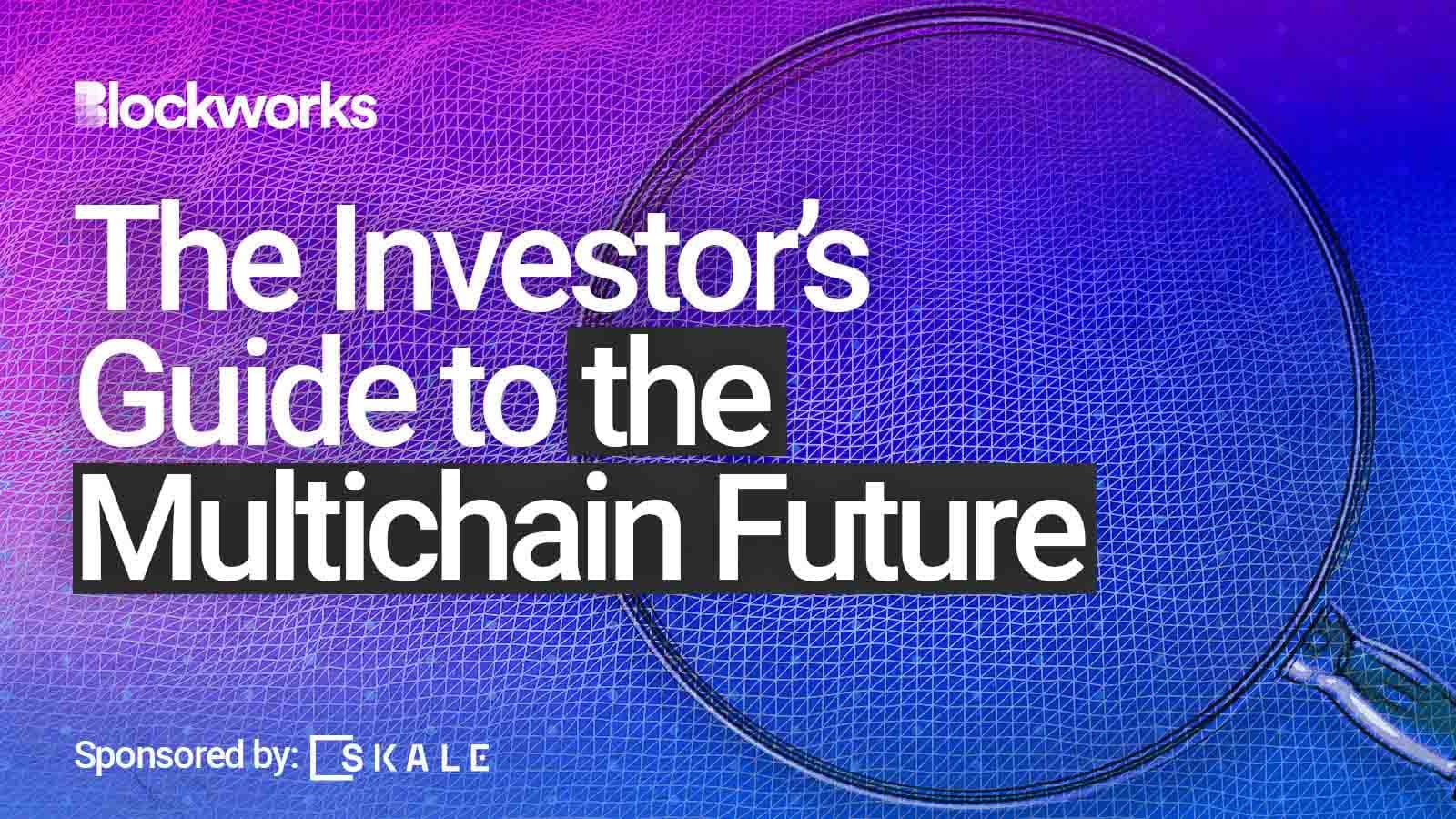 Blockworks

The Investor's Guide to the Multichain Future

Sponsored by: SKALE